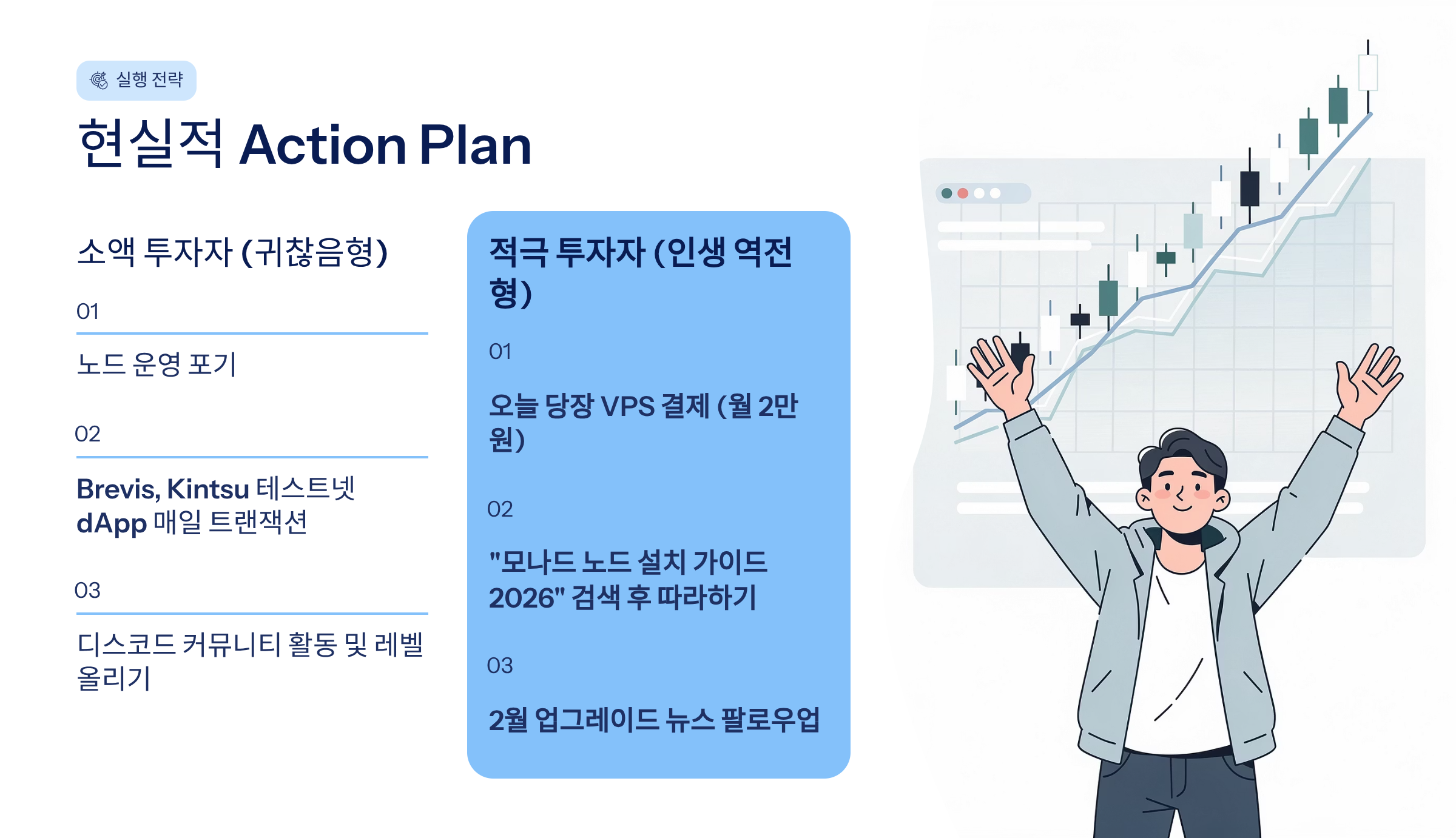 실행 전략

현실적 Action Plan

소액 투자자 (귀찮음형)

01

노드 운영 포기

02

Brevis, Kintsu 테스트넷 dApp 매일 트랜잭션

03

디스코드 커뮤니티 활동 및 레벨 올리기

적극 투자자 (인생 역전형)

01

오늘 당장 VPS 결제 (월 2만원)

02

"모나드 노드 설치 가이드 2026" 검색 후 따라하기

03

2월 업그레이드 뉴스 팔로우업